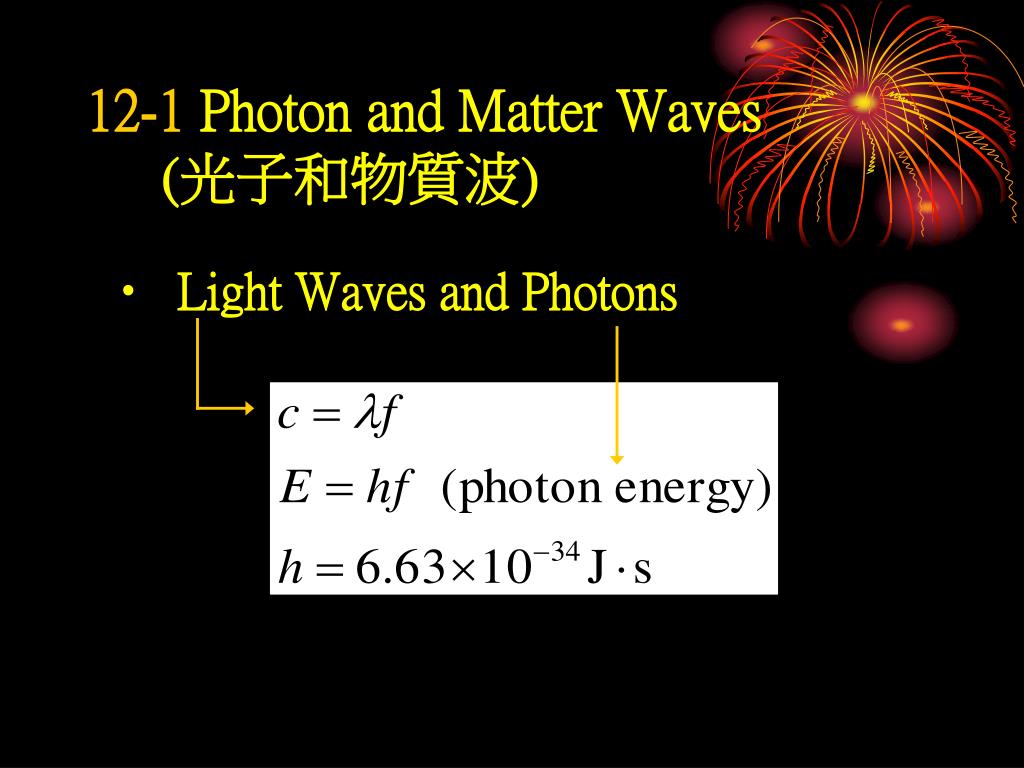 12-1 Photon and Matter Waves (光子和物質波)

• Light Waves and Photons

$c = \lambda f$

$E = hf$ (photon energy)

$h = 6.63 \times 10^{-34}\ \mathrm{J \cdot s}$